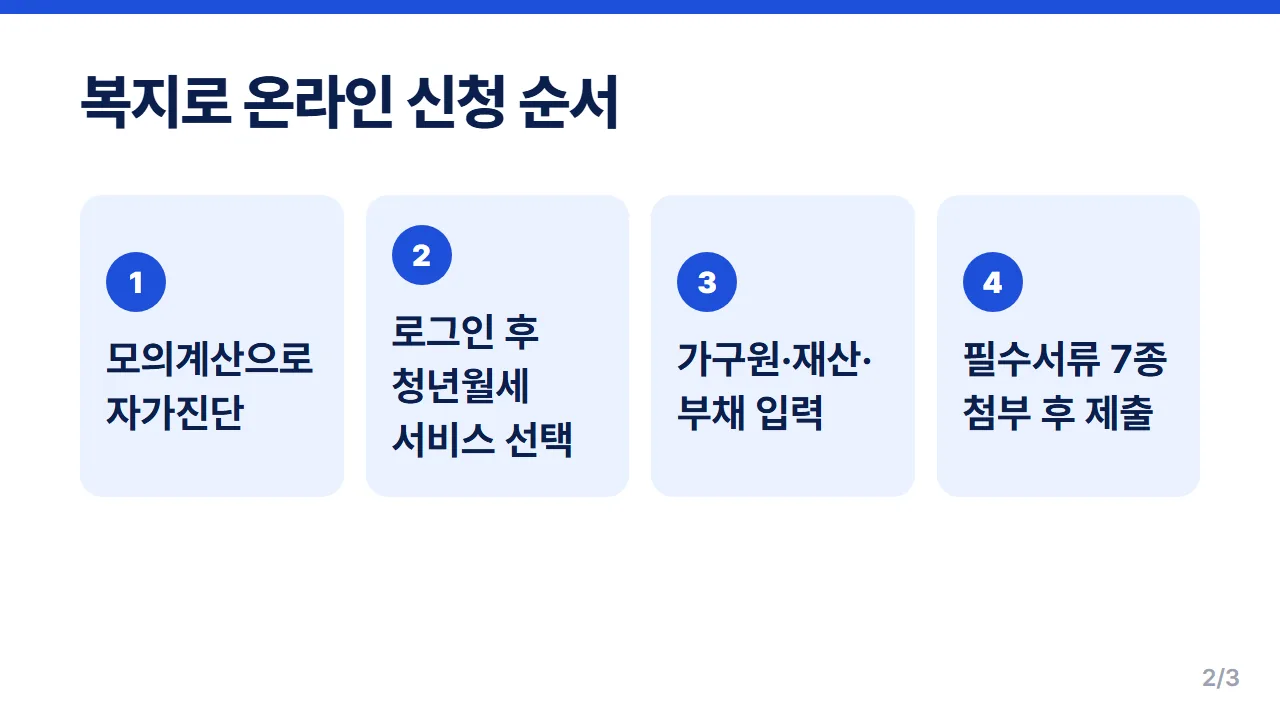 복지로 온라인 신청 순서

1

모의계산으로 자가진단

2

로그인 후 청년월세 서비스 선택

3

가구원·재산·부채 입력

4

필수서류 7종 첨부 후 제출

2/3